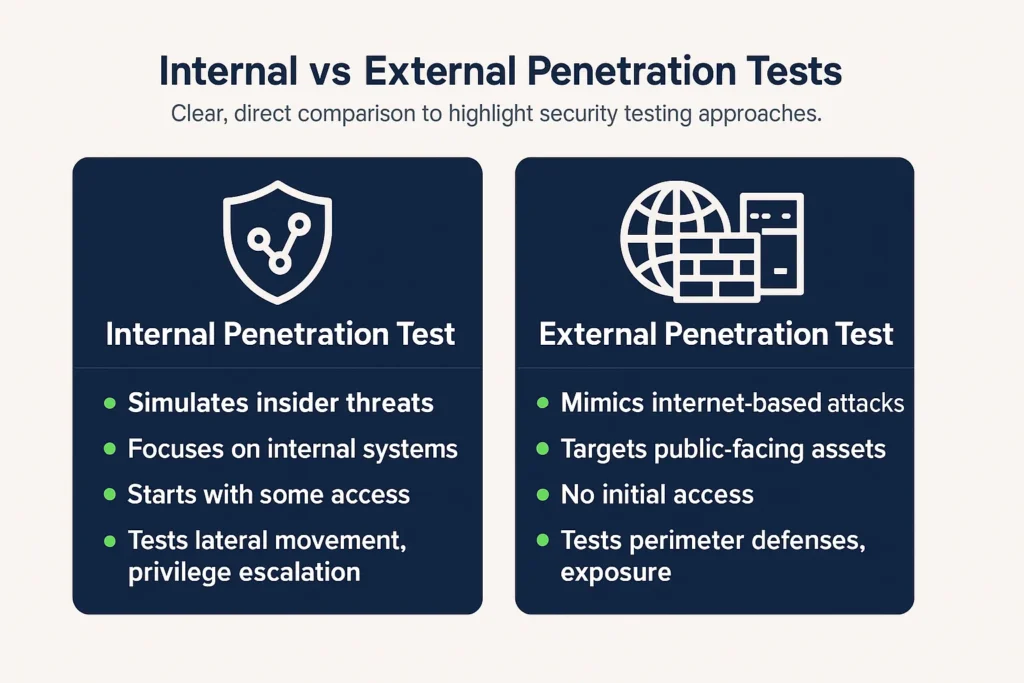 Internal vs External Penetration Tests

Clear, direct comparison to highlight security testing approaches.

Internal Penetration Test

- Simulates insider threats
- Focuses on internal systems
- Starts with some access
- Tests lateral movement, privilege escalation

External Penetration Test

- Mimics internet-based attacks
- Targets public-facing assets
- No initial access
- Tests perimeter defenses, exposure